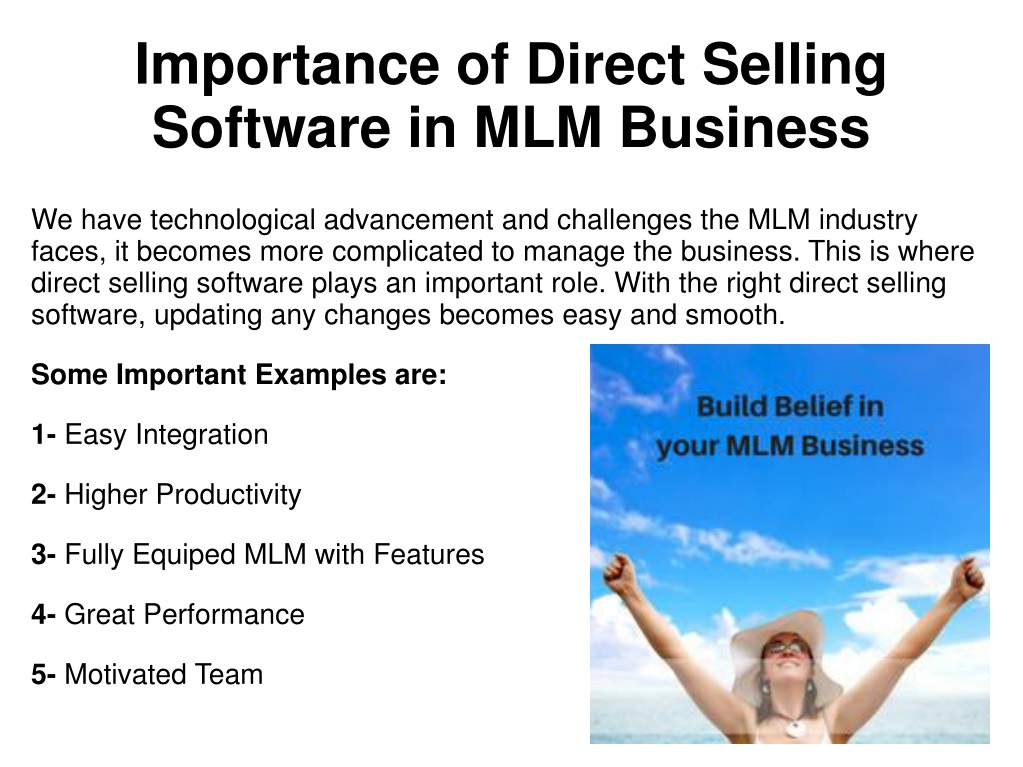 Importance of Direct Selling Software in MLM Business

We have technological advancement and challenges the MLM industry faces, it becomes more complicated to manage the business. This is where direct selling software plays an important role. With the right direct selling software, updating any changes becomes easy and smooth.

Some Important Examples are:

1- Easy Integration

2- Higher Productivity

3- Fully Equiped MLM with Features

4- Great Performance

5- Motivated Team

Build Belief in your MLM Business